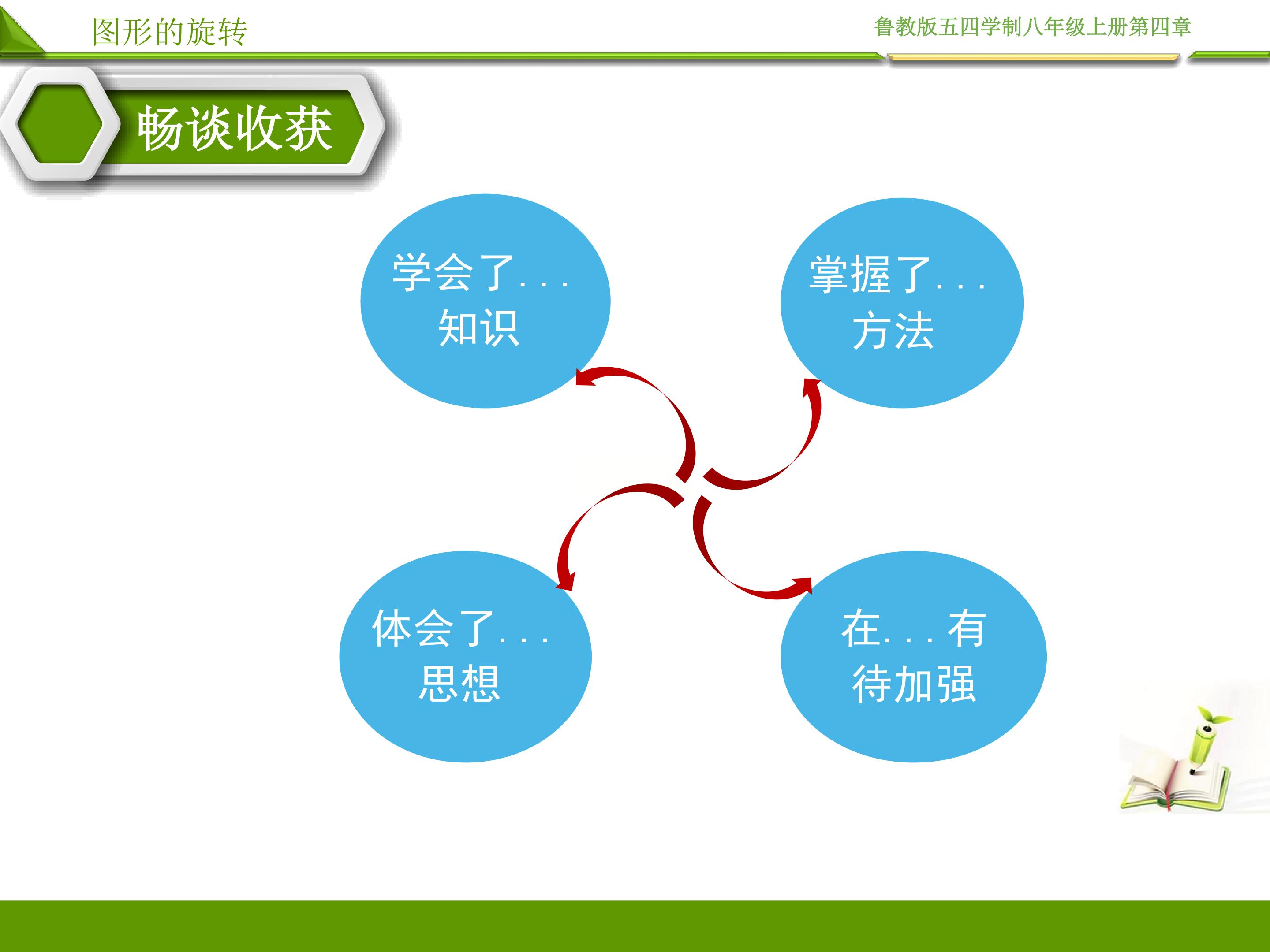 图形的旋转

鲁教版五四学制八年级上册第四章

畅谈收获

学会了...
知识

掌握了...
方法

体会了...
思想

在...有
待加强